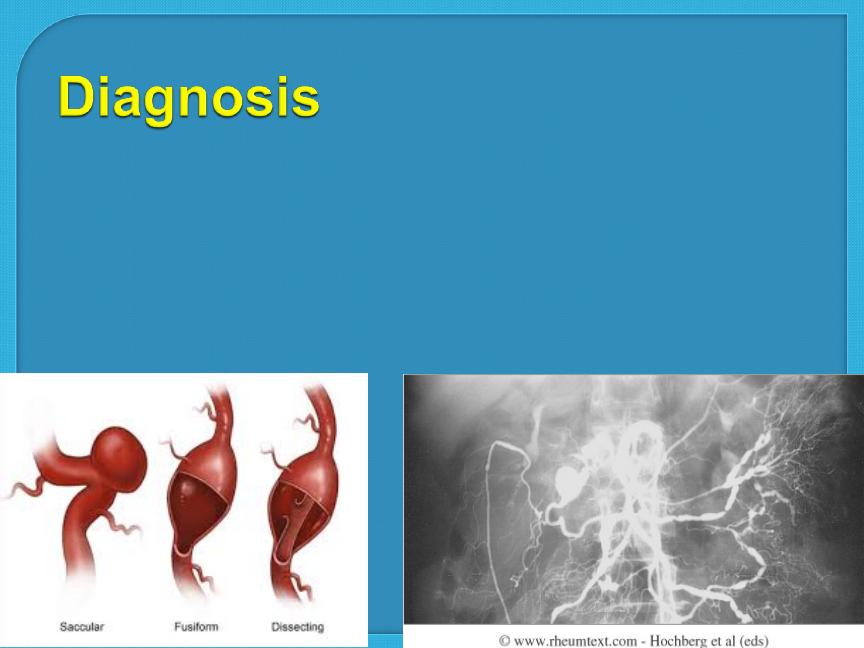 Diagnosis

Saccular Fusiform Dissecting

© www.rheumtext.com - Hochberg et al (eds)